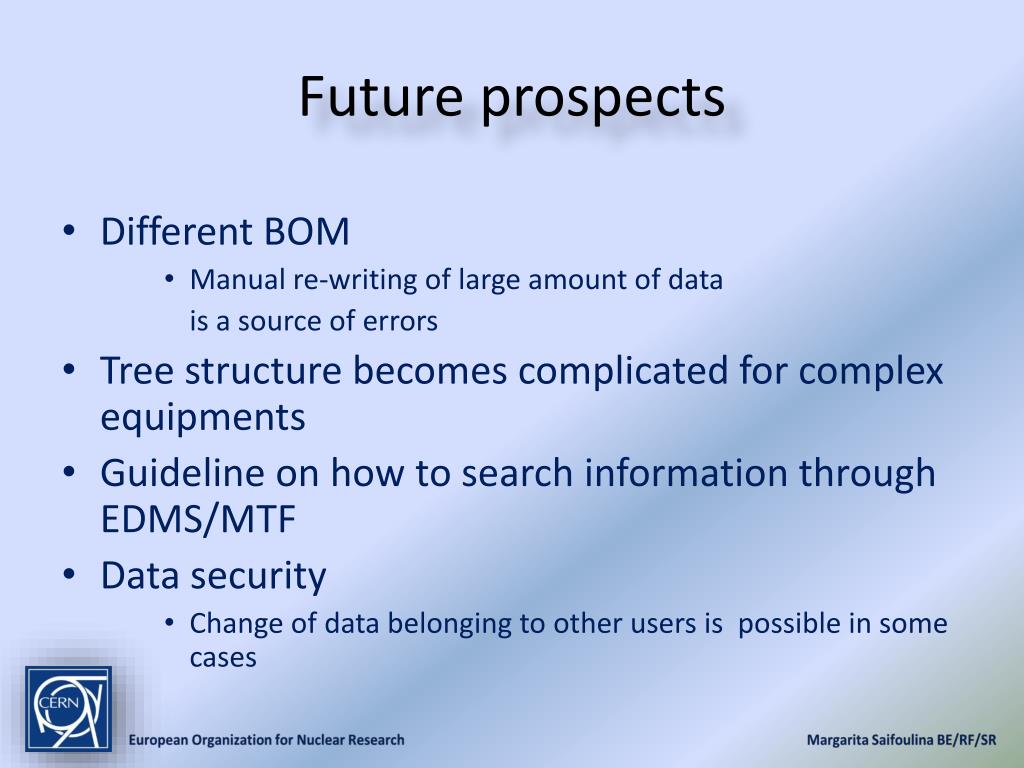 Future prospects

• Different BOM
  • Manual re-writing of large amount of data
    is a source of errors
• Tree structure becomes complicated for complex equipments
• Guideline on how to search information through EDMS/MTF
• Data security
  • Change of data belonging to other users is possible in some cases

CERN

European Organization for Nuclear Research

Margarita Saifoulina BE/RF/SR